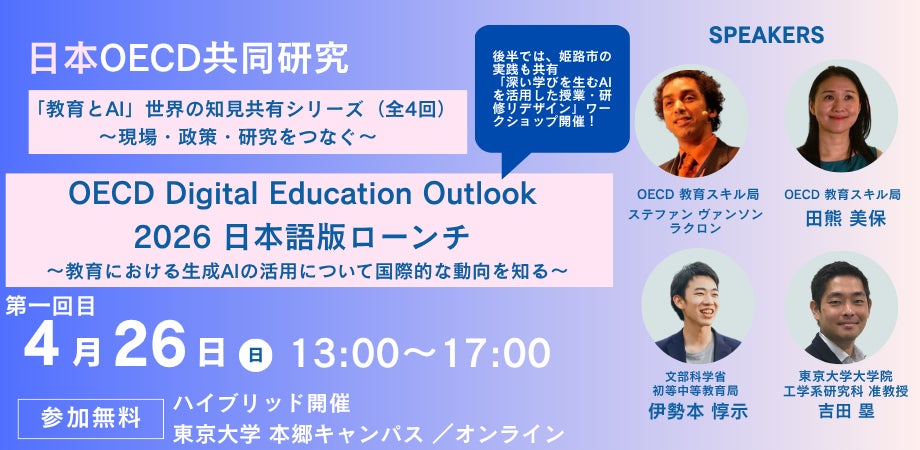 日本OECD共同研究

「教育とAI」世界の知見共有シリーズ（全4回）
～現場・政策・研究をつなぐ～

後半では、姫路市の実践も共有
「深い学びを生むAIを活用した授業・研修リデザイン」ワークショップ開催！

OECD Digital Education Outlook 2026 日本語版ローンチ
～教育における生成AIの活用について国際的な動向を知る～

第一回目
4月26日 日 13:00～17:00

参加無料
ハイブリッド開催
東京大学 本郷キャンパス ／オンライン

SPEAKERS

OECD 教育スキル局
ステファン ヴァンソン ラクロン

OECD 教育スキル局
田熊 美保

文部科学省
初等中等教育局
伊勢本 惇示

東京大学大学院
工学系研究科 准教授
吉田 塁